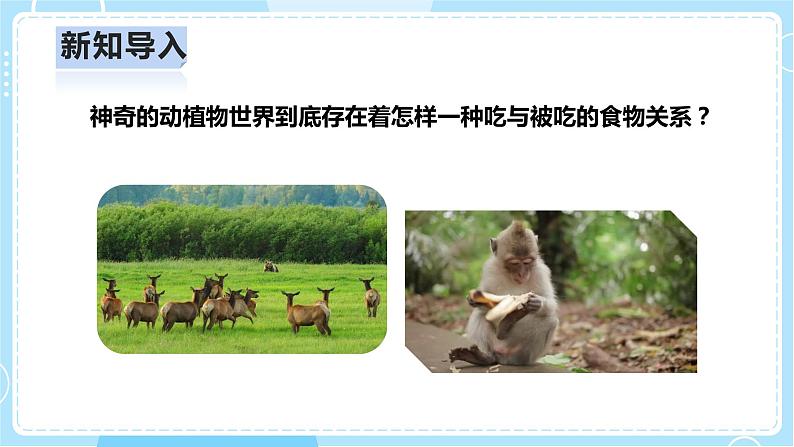 新知导入

神奇的动植物世界到底存在着怎样一种吃与被吃的食物关系？